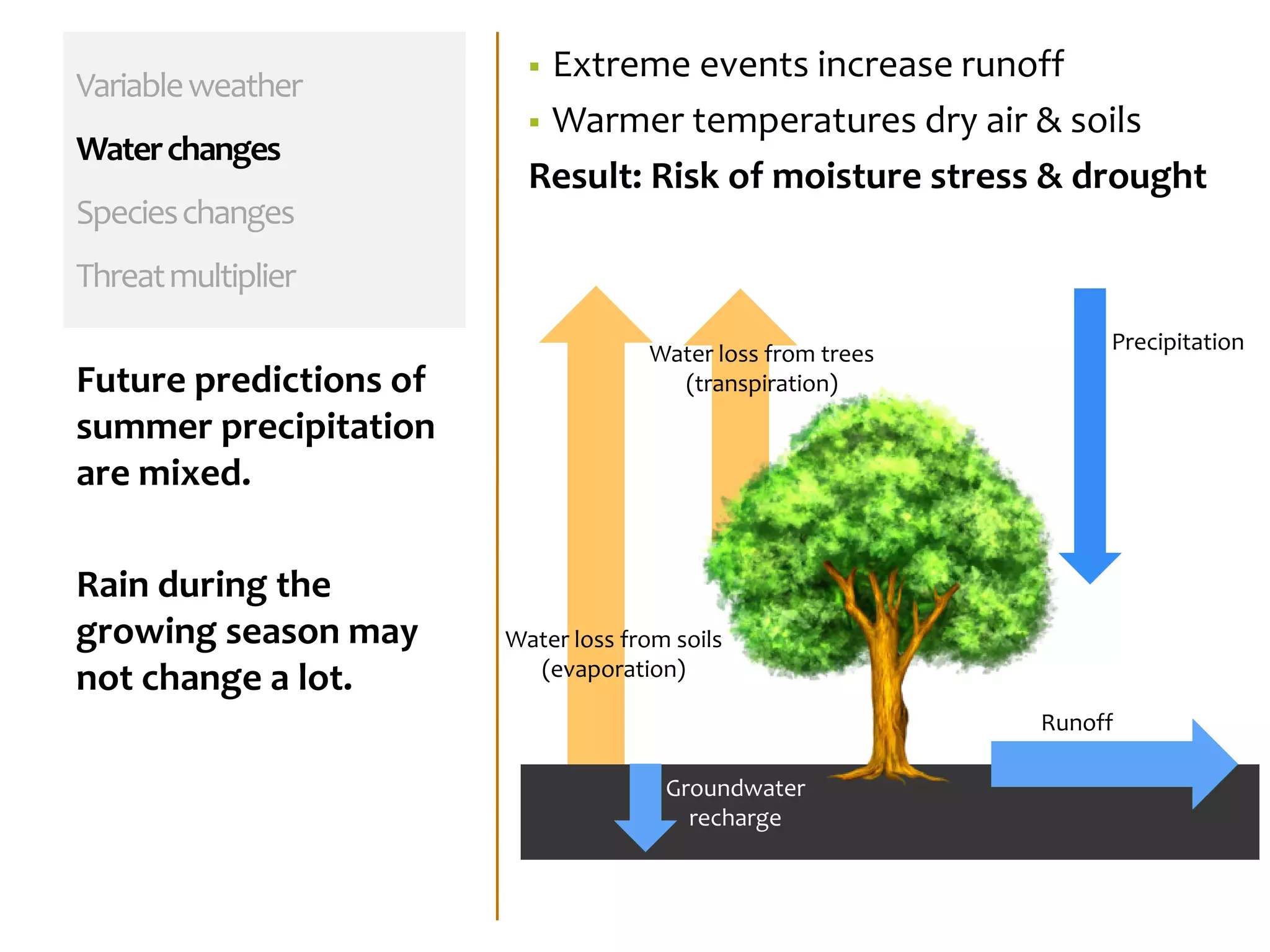 Variable weather

Water changes

Species changes

Threat multiplier

Future predictions of summer precipitation are mixed.

Rain during the growing season may not change a lot.

▪ Extreme events increase runoff
▪ Warmer temperatures dry air & soils

Result: Risk of moisture stress & drought

Water loss from trees (transpiration)

Precipitation

Water loss from soils (evaporation)

Runoff

Groundwater recharge